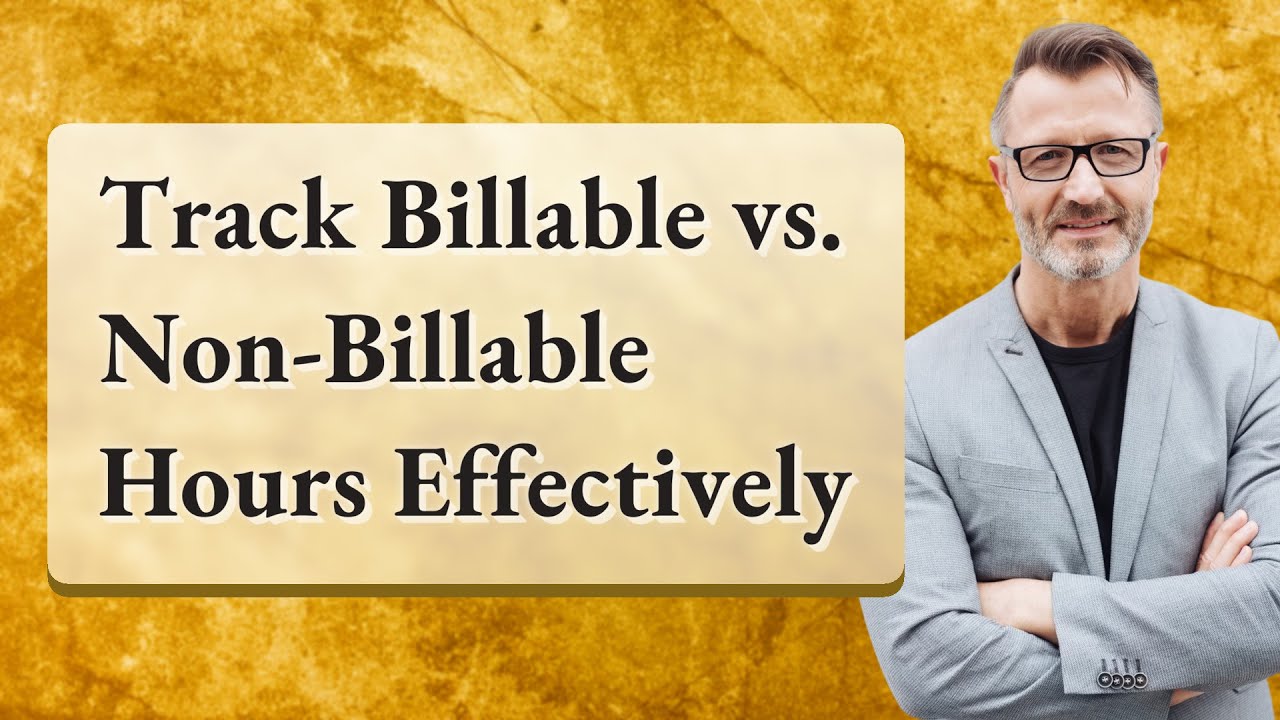 Track Billable vs. Non-Billable Hours Effectively